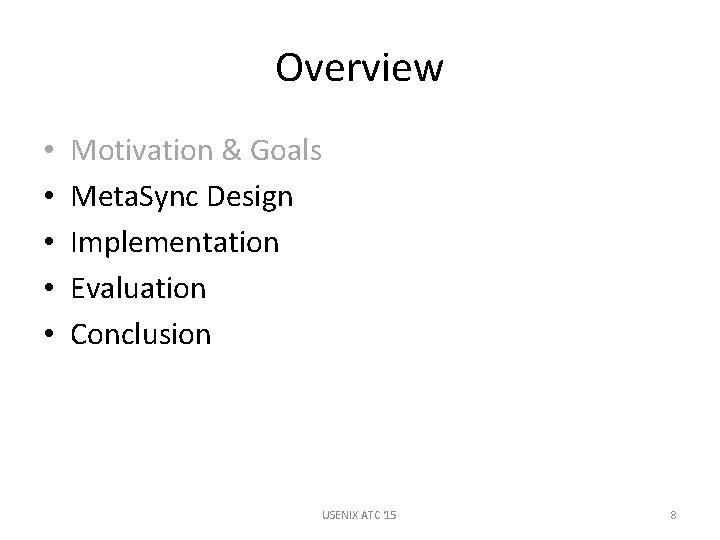 Overview

• Motivation & Goals
• MetaSync Design
• Implementation
• Evaluation
• Conclusion

USENIX ATC '15

8